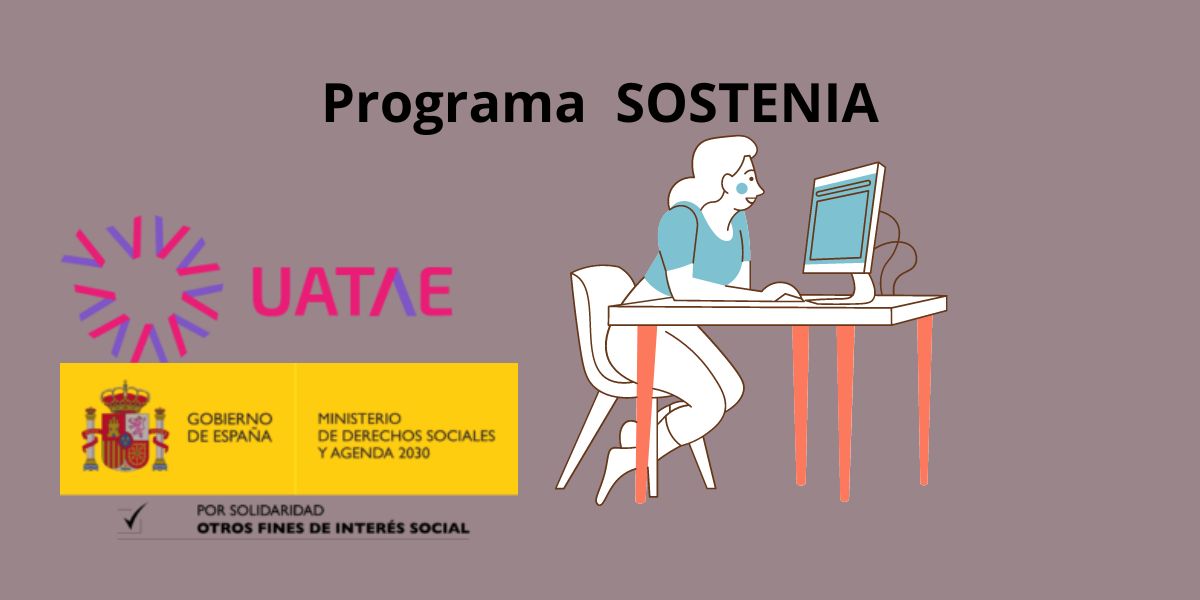 Programa SOSTENIA

UATAE

GOBIERNO DE ESPAÑA

MINISTERIO DE DERECHOS SOCIALES Y AGENDA 2030

POR SOLIDARIDAD
OTROS FINES DE INTERÉS SOCIAL